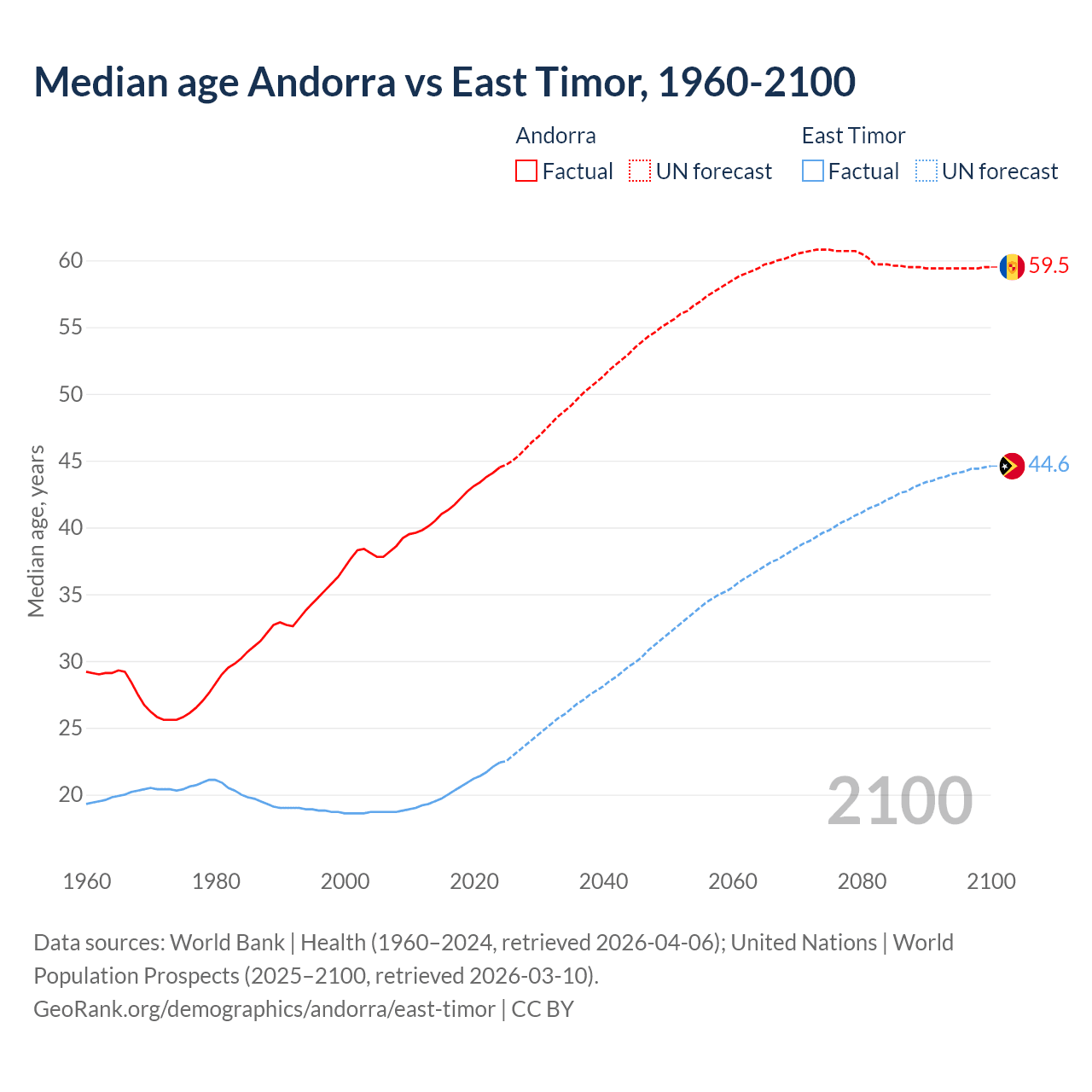 Median age Andorra vs East Timor, 1960-2100

Andorra
Factual
UN forecast

East Timor
Factual
UN forecast

Median age, years

60
55
50
45
40
35
30
25
20

59.5
44.6

2100

1960
1980
2000
2020
2040
2060
2080
2100

Data sources: World Bank | Health (1960–2024, retrieved 2026-04-06); United Nations | World Population Prospects (2025–2100, retrieved 2026-03-10).
GeoRank.org/demographics/andorra/east-timor | CC BY